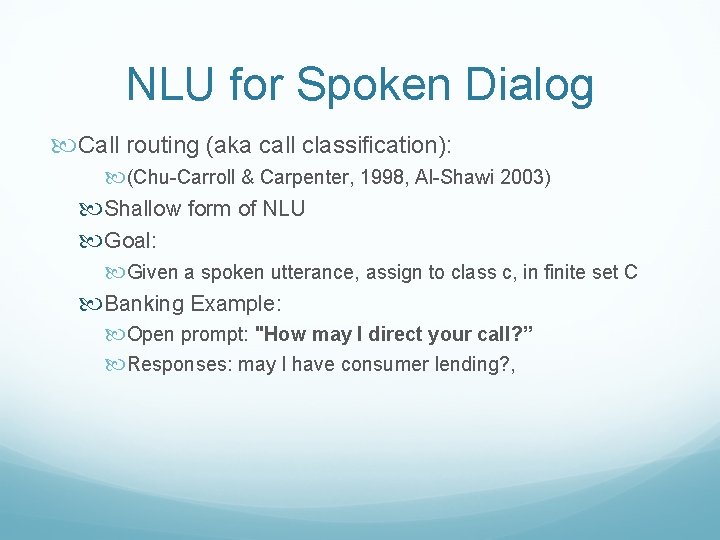 NLU for Spoken Dialog

Call routing (aka call classification):

(Chu-Carroll & Carpenter, 1998, Al-Shawi 2003)

Shallow form of NLU

Goal:

Given a spoken utterance, assign to class c, in finite set C

Banking Example:

Open prompt: "How may I direct your call?”

Responses: may I have consumer lending?,